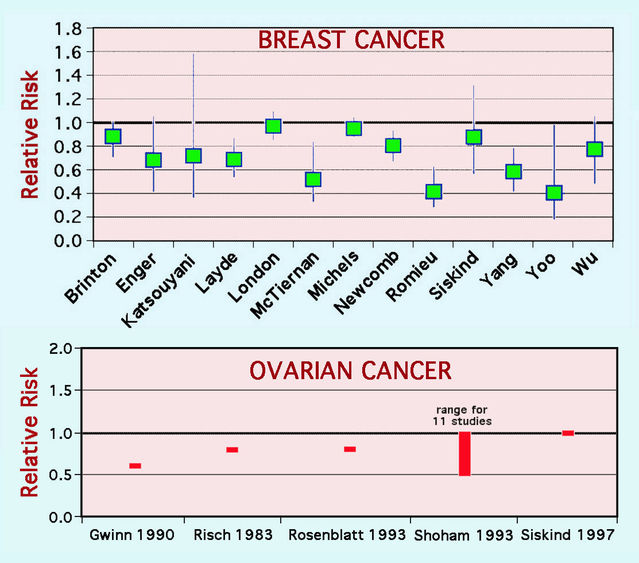 BREAST CANCER

Relative Risk

1.8
1.6
1.4
1.2
1.0
0.8
0.6
0.4
0.2
0.0

Brinton
Enger
Katsouyani
Layde
London
McTiernan
Michels
Newcomb
Romieu
Siskind
Yang
Yoo
Wu

OVARIAN CANCER

Relative Risk

2.0
1.5
1.0
0.5
0.0

range for 11 studies

Gwinn 1990
Risch 1983
Rosenblatt 1993
Shoham 1993
Siskind 1997